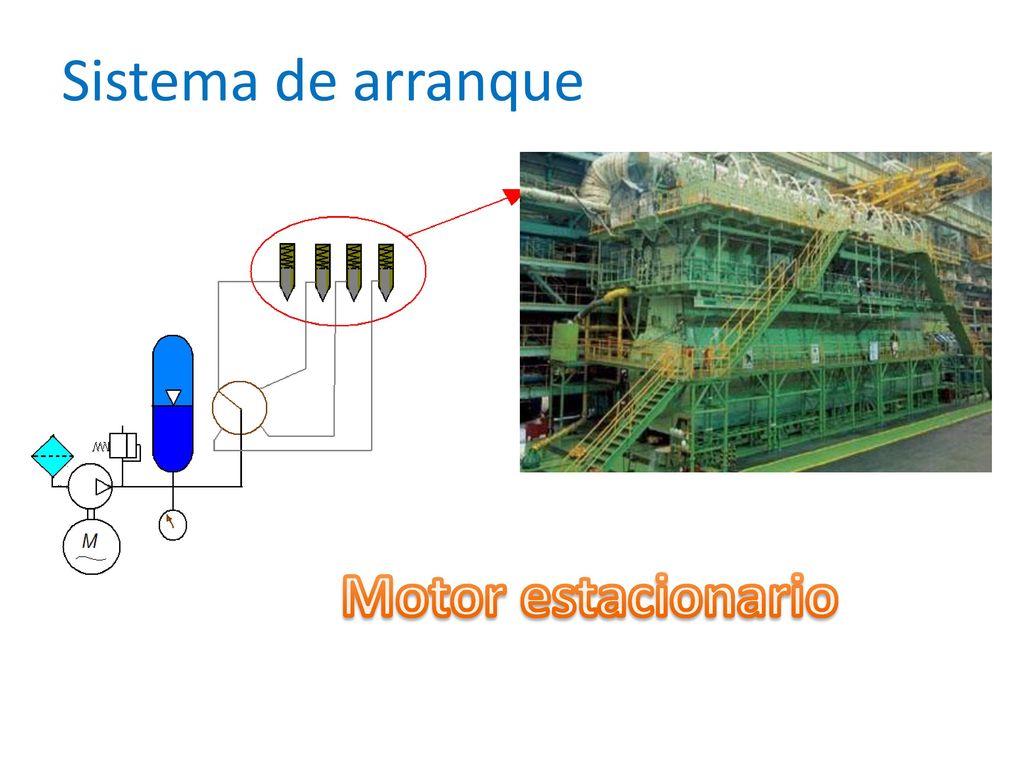 Sistema de arranque

M

Motor estacionario